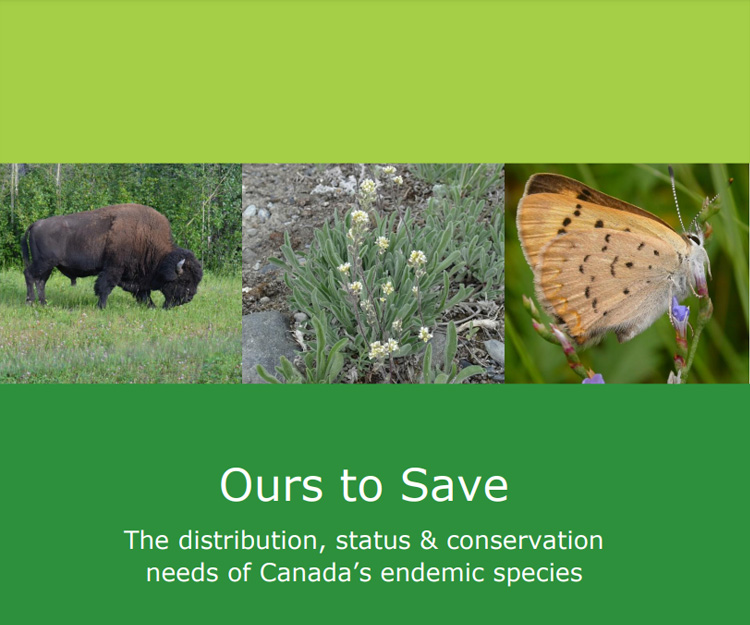 Ours to Save

The distribution, status & conservation needs of Canada's endemic species